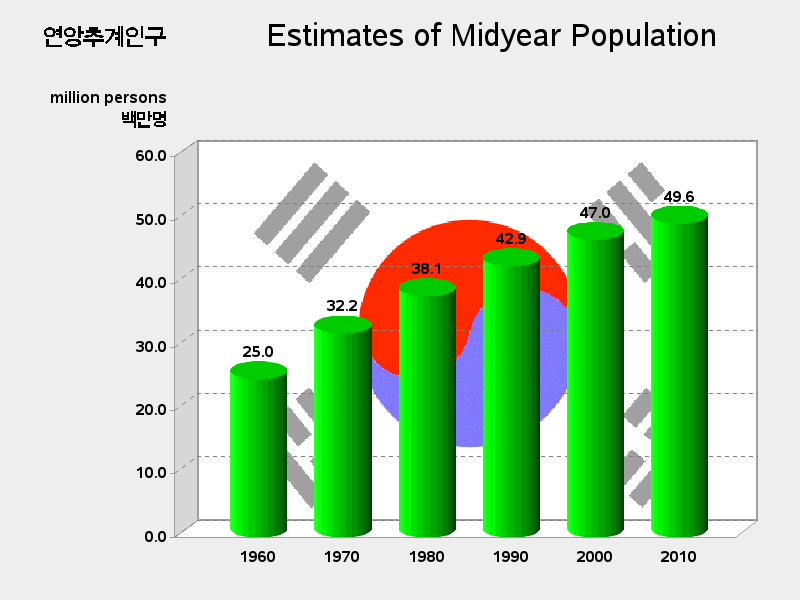 연앙추계인구

Estimates of Midyear Population

million persons
백만명

60.0
50.0
40.0
30.0
20.0
10.0
0.0

25.0
32.2
38.1
42.9
47.0
49.6

1960
1970
1980
1990
2000
2010